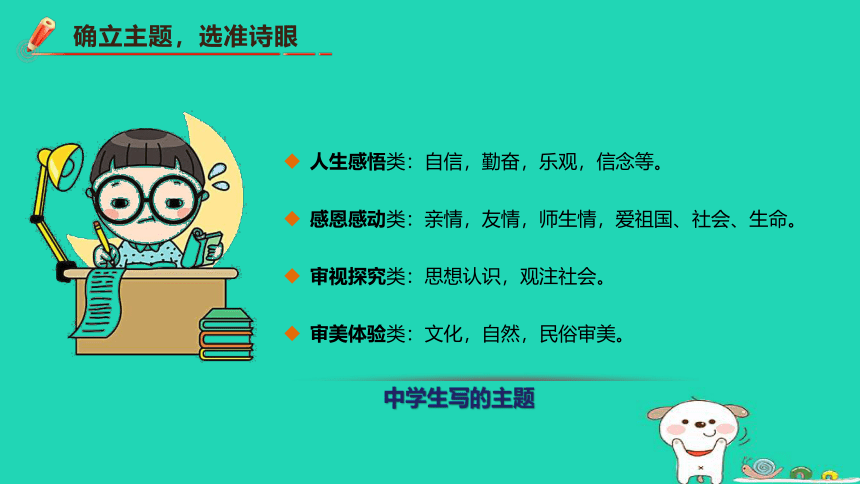 确立主题，选准诗眼

◆ 人生感悟类：自信，勤奋，乐观，信念等。

◆ 感恩感动类：亲情，友情，师生情，爱祖国、社会、生命。

◆ 审视探究类：思想认识，观注社会。

◆ 审美体验类：文化，自然，民俗审美。

中学生写的主题